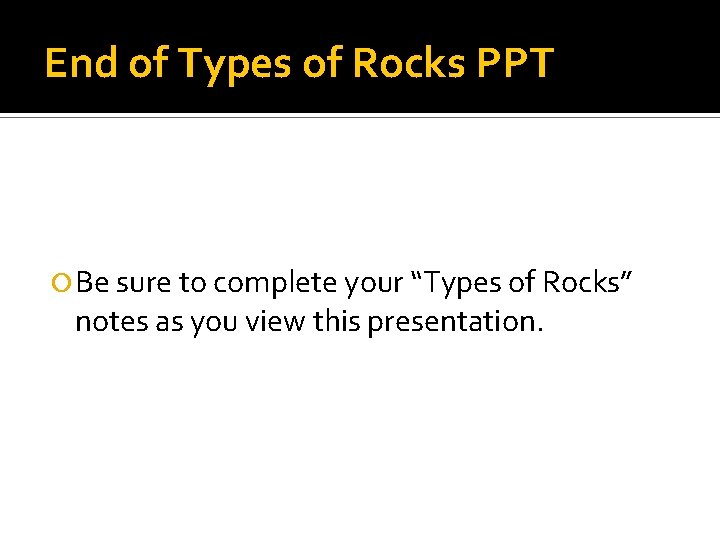 End of Types of Rocks PPT

Be sure to complete your “Types of Rocks” notes as you view this presentation.